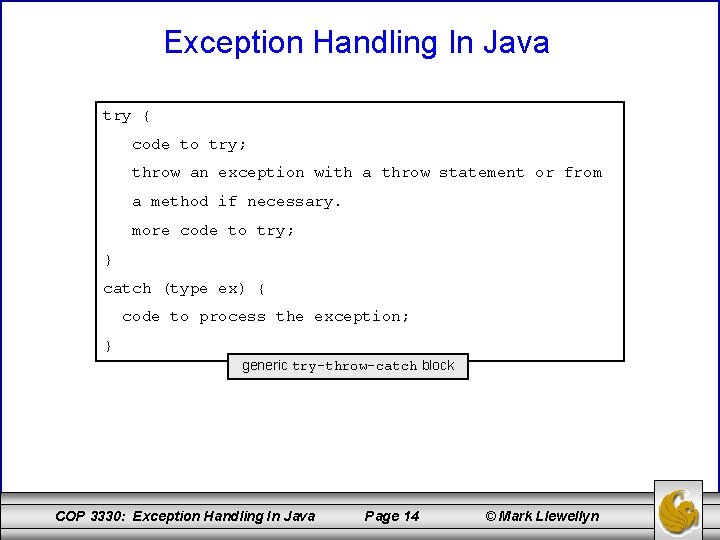 Exception Handling In Java

try {
code to try;
throw an exception with a throw statement or from a method if necessary.
more code to try;
}
catch (type ex) {
code to process the exception;
}

generic try-throw-catch block

COP 3330: Exception Handling In Java Page 14 © Mark Llewellyn